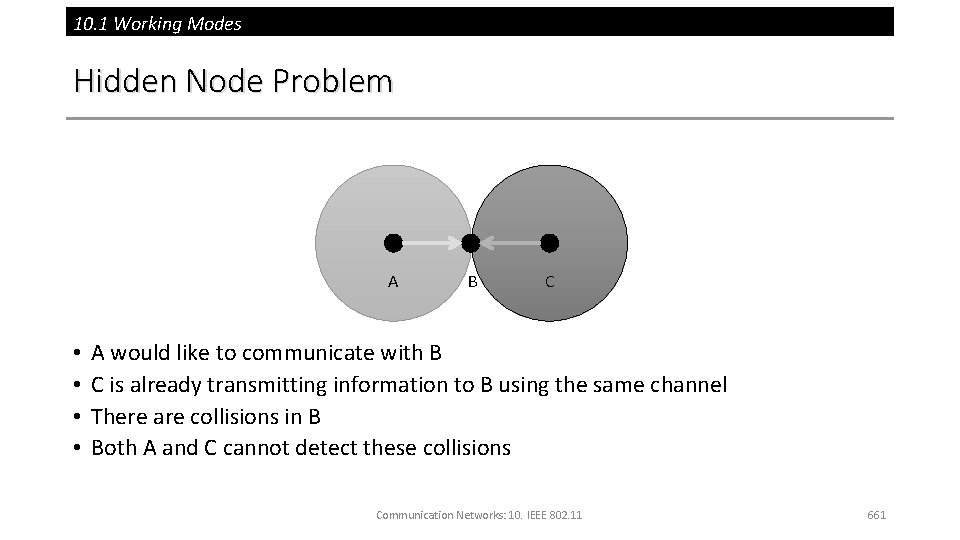 10.1 Working Modes

Hidden Node Problem

A

B

C

• A would like to communicate with B
• C is already transmitting information to B using the same channel
• There are collisions in B
• Both A and C cannot detect these collisions

Communication Networks: 10. IEEE 802.11

661